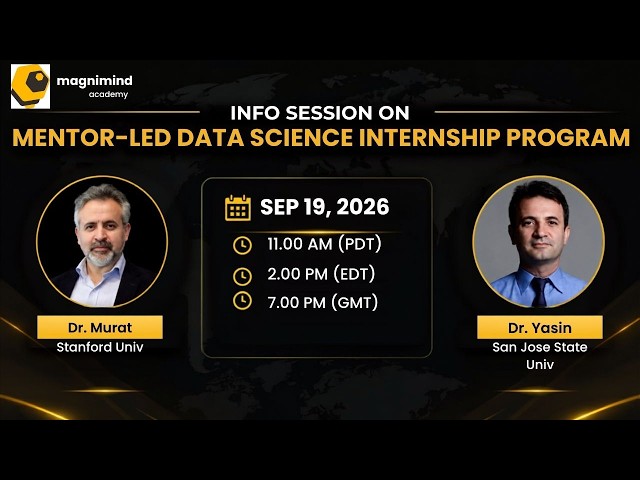 magnimind
academy

INFO SESSION ON
MENTOR-LED DATA SCIENCE INTERNSHIP PROGRAM

Dr. Murat
Stanford Univ

SEP 19, 2026
11.00 AM (PDT)
2.00 PM (EDT)
7.00 PM (GMT)

Dr. Yasin
San Jose State
Univ